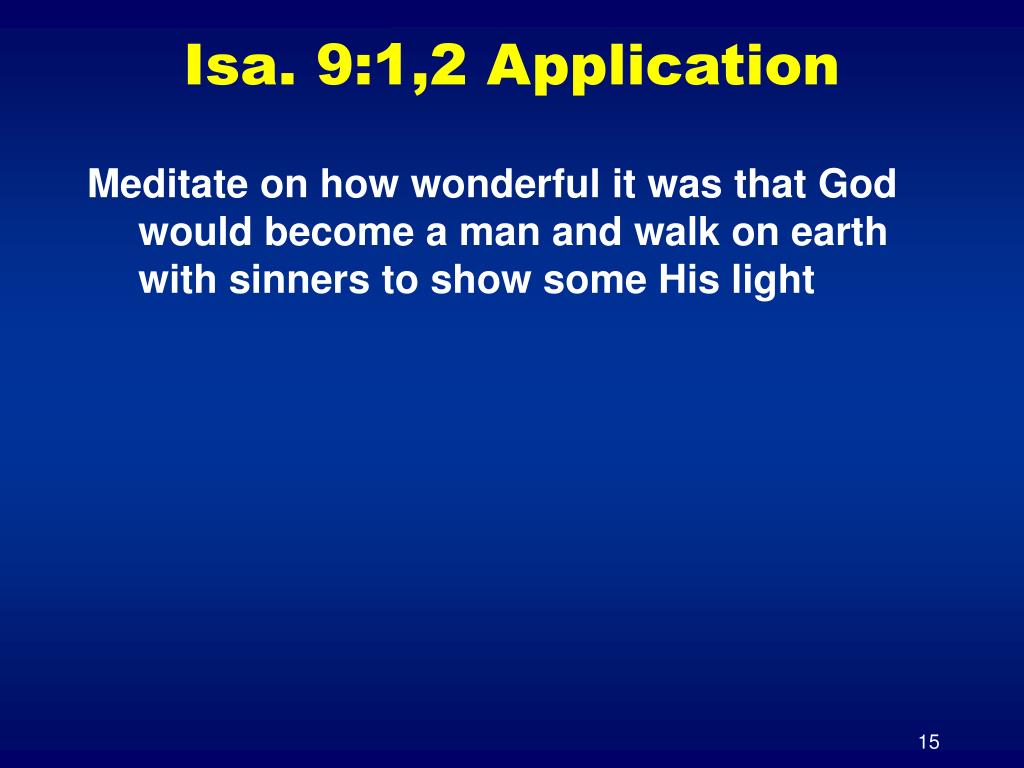 Isa. 9:1,2 Application

Meditate on how wonderful it was that God would become a man and walk on earth with sinners to show some His light

15